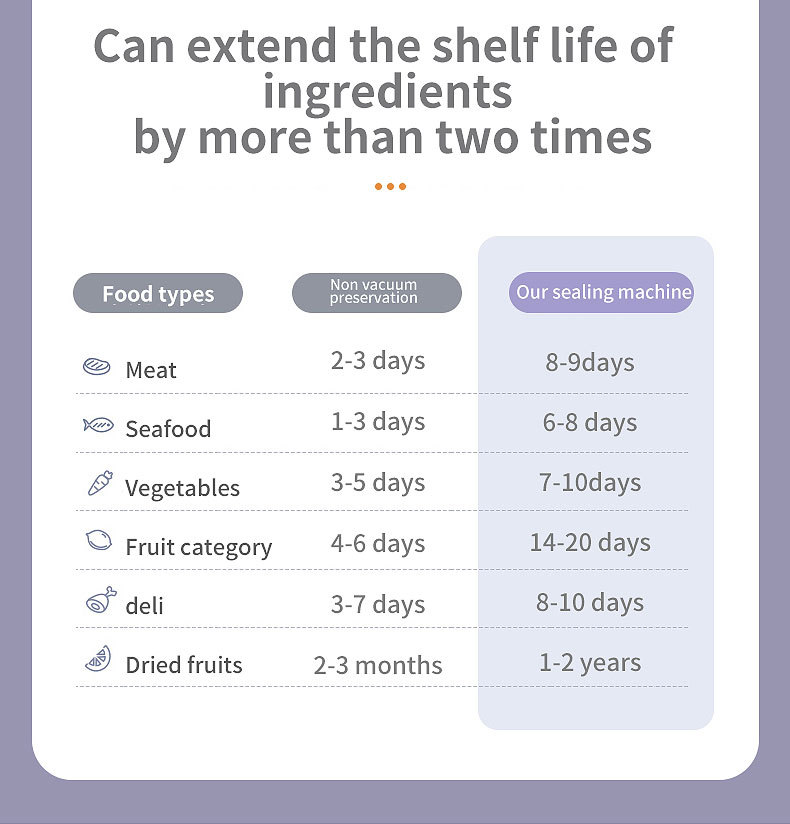 Can extend the shelf life of ingredients
by more than two times

| Food types | Non vacuum preservation | Our sealing machine |
|---|---|---|
| Meat | 2-3 days | 8-9days |
| Seafood | 1-3 days | 6-8 days |
| Vegetables | 3-5 days | 7-10days |
| Fruit category | 4-6 days | 14-20 days |
| deli | 3-7 days | 8-10 days |
| Dried fruits | 2-3 months | 1-2 years |